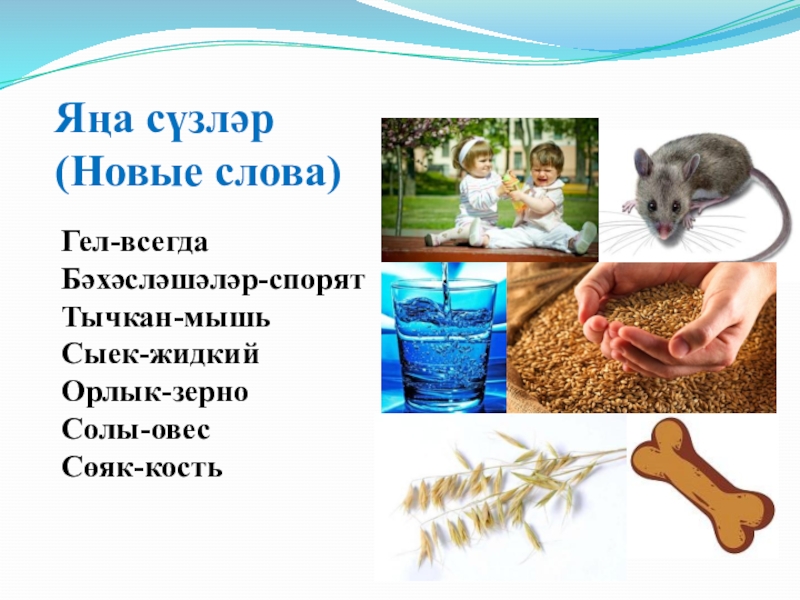 Яңа сүзләр
(Новые слова)

Гел-всегда
Бәхәсләшәләр-спорят
Тычкан-мышь
Сыек-жидкий
Орлык-зерно
Солы-овес
Сөяк-кость